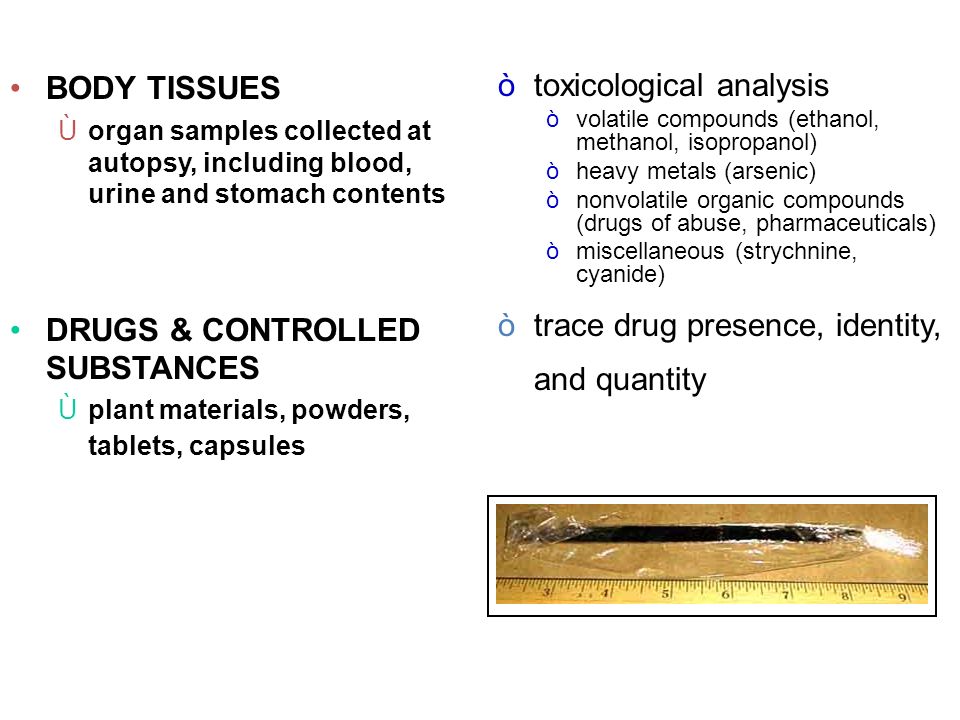 • BODY TISSUES

Ù organ samples collected at autopsy, including blood, urine and stomach contents

• DRUGS & CONTROLLED SUBSTANCES

Ù plant materials, powders, tablets, capsules

ò toxicological analysis

ò volatile compounds (ethanol, methanol, isopropanol)

ò heavy metals (arsenic)

ò nonvolatile organic compounds (drugs of abuse, pharmaceuticals)

ò miscellaneous (strychnine, cyanide)

ò trace drug presence, identity, and quantity

3 4 5 6 7 8 9